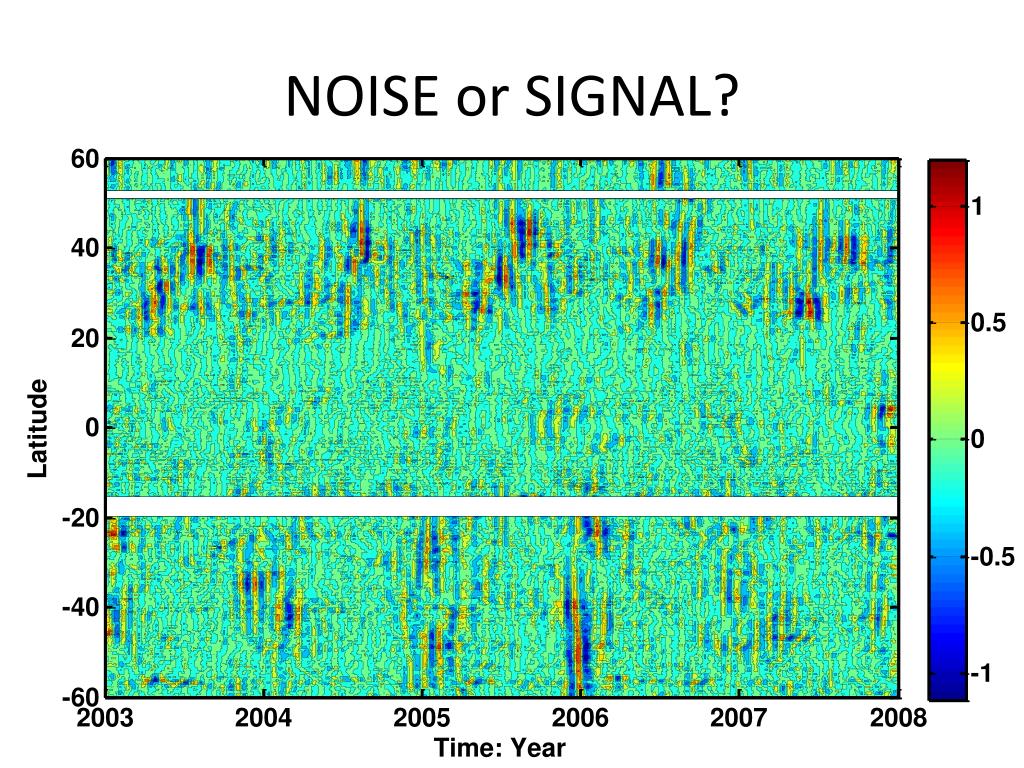 NOISE or SIGNAL?

60
40
20
0
-20
-40
-60

Latitude

2003 2004 2005 2006 2007 2008

Time: Year

1
0.5
0
-0.5
-1